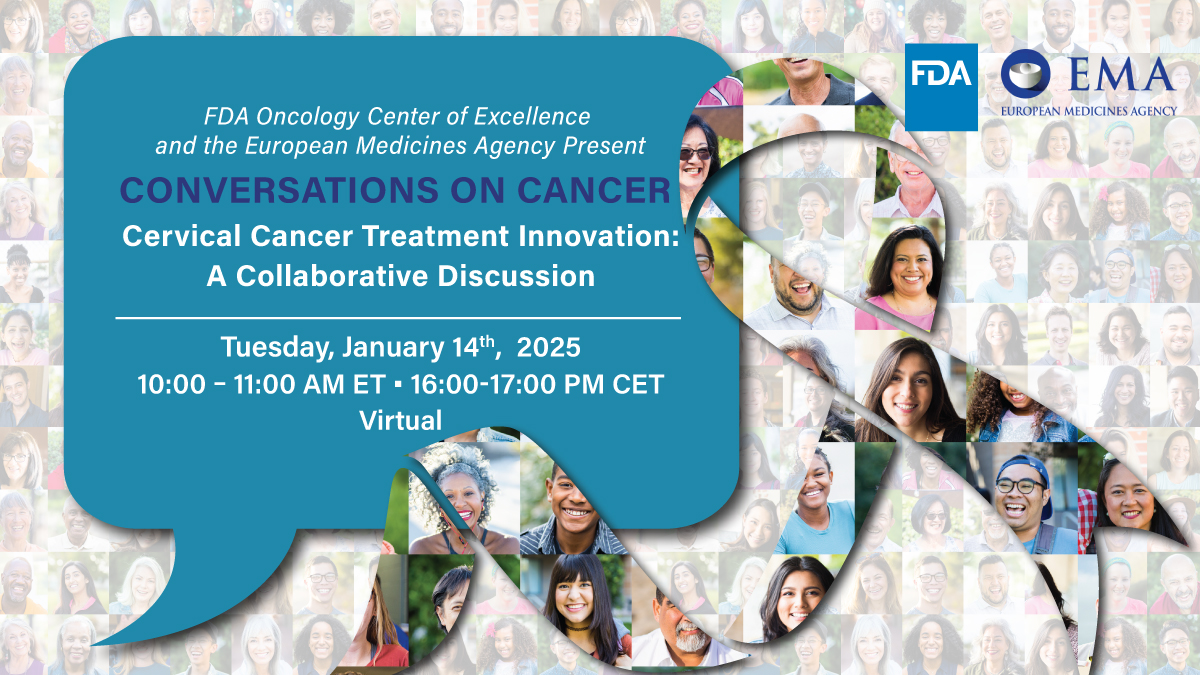 FDA

EMA
EUROPEAN MEDICINES AGENCY

FDA Oncology Center of Excellence and the European Medicines Agency Present

CONVERSATIONS ON CANCER

Cervical Cancer Treatment Innovation: A Collaborative Discussion

Tuesday, January 14$^{th}$, 2025

10:00 – 11:00 AM ET ▪ 16:00-17:00 PM CET

Virtual